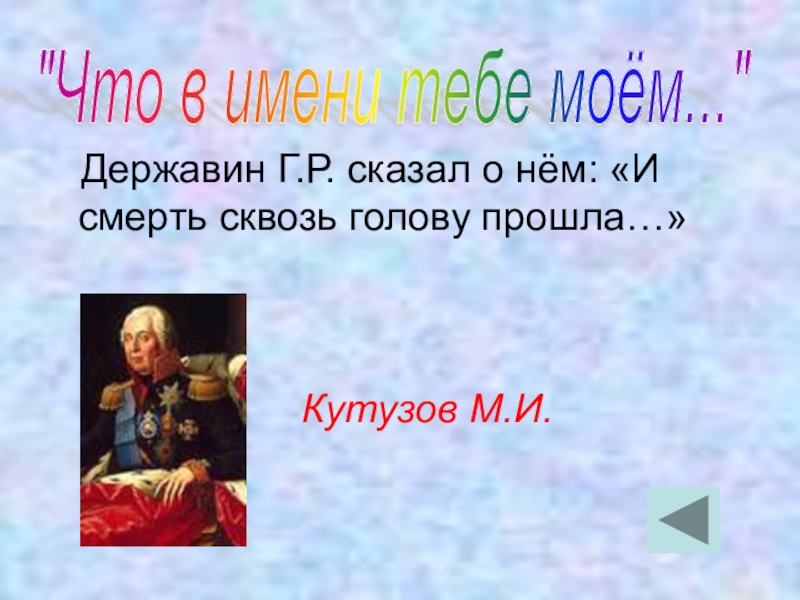 "Что в имени тебе моём..."

Державин Г.Р. сказал о нём: «И смерть сквозь голову прошла…»

Кутузов М.И.